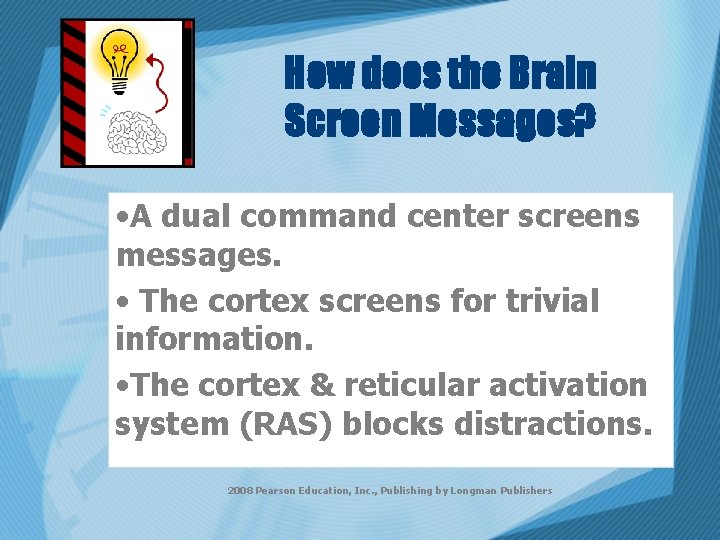 How does the Brain Screen Messages?

•A dual command center screens messages.

• The cortex screens for trivial information.

•The cortex & reticular activation system (RAS) blocks distractions.

2008 Pearson Education, Inc., Publishing by Longman Publishers